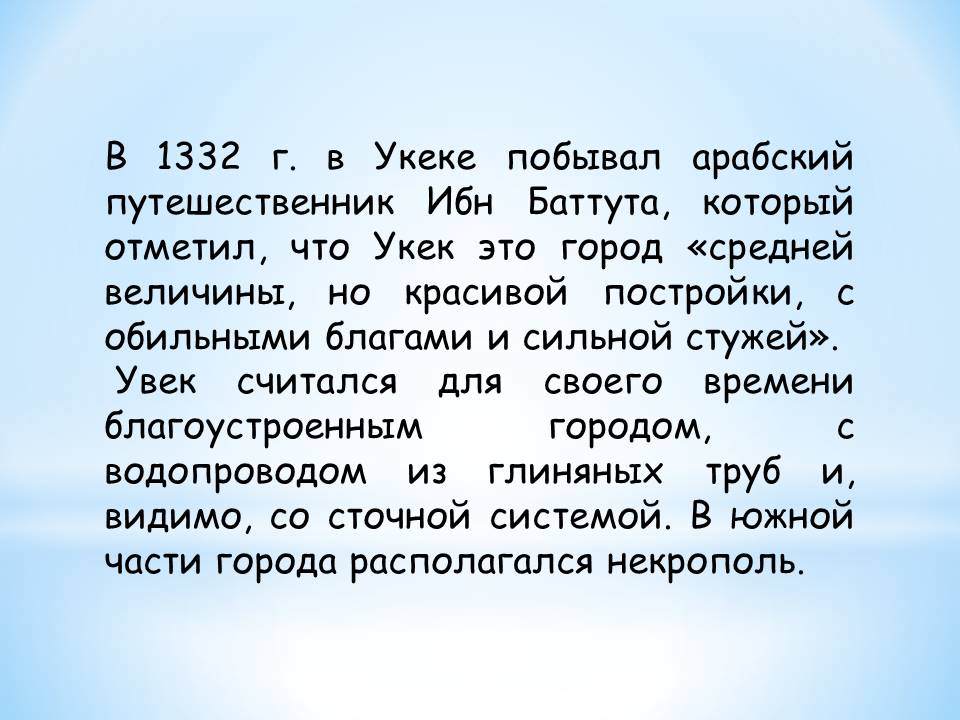 В 1332 г. в Укеке побывал арабский путешественник Ибн Баттута, который отметил, что Укек это город «средней величины, но красивой постройки, с обильными благами и сильной стужей».

Увек считался для своего времени благоустроенным городом, с водопроводом из глиняных труб и, видимо, со сточной системой. В южной части города располагался некрополь.